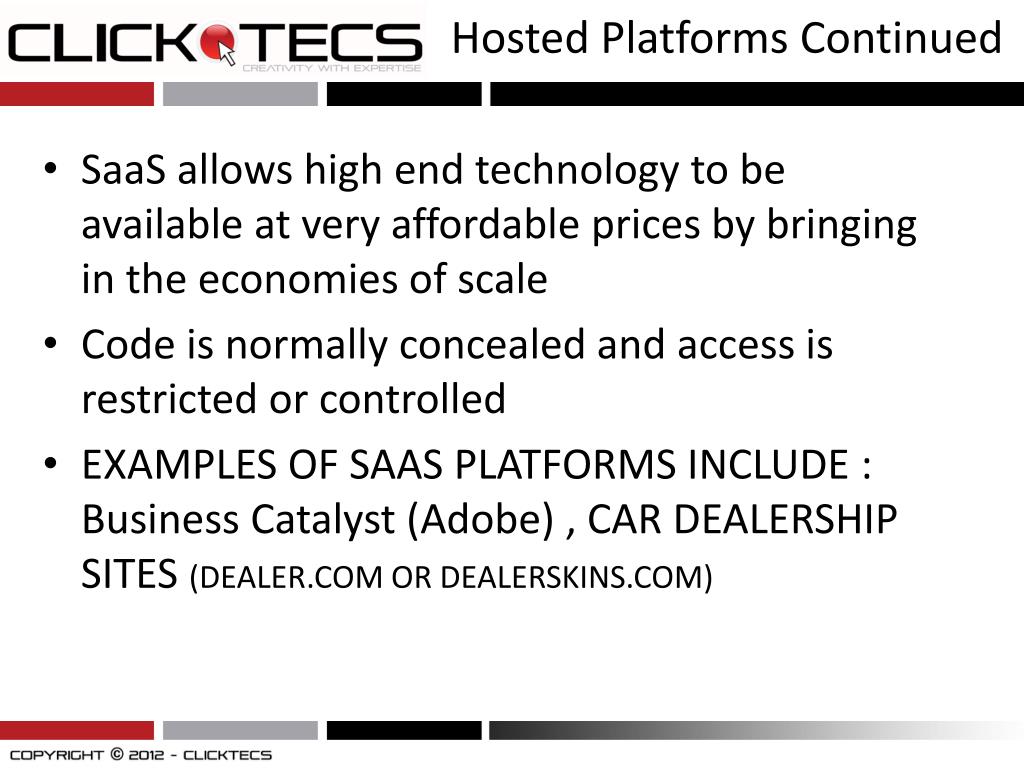 CLICKTECS
CREATIVITY WITH EXPERTISE

Hosted Platforms Continued

• SaaS allows high end technology to be available at very affordable prices by bringing in the economies of scale
• Code is normally concealed and access is restricted or controlled
• EXAMPLES OF SAAS PLATFORMS INCLUDE : Business Catalyst (Adobe) , CAR DEALERSHIP SITES (DEALER.COM OR DEALERSKINS.COM)

COPYRIGHT © 2012 - CLICKTECS